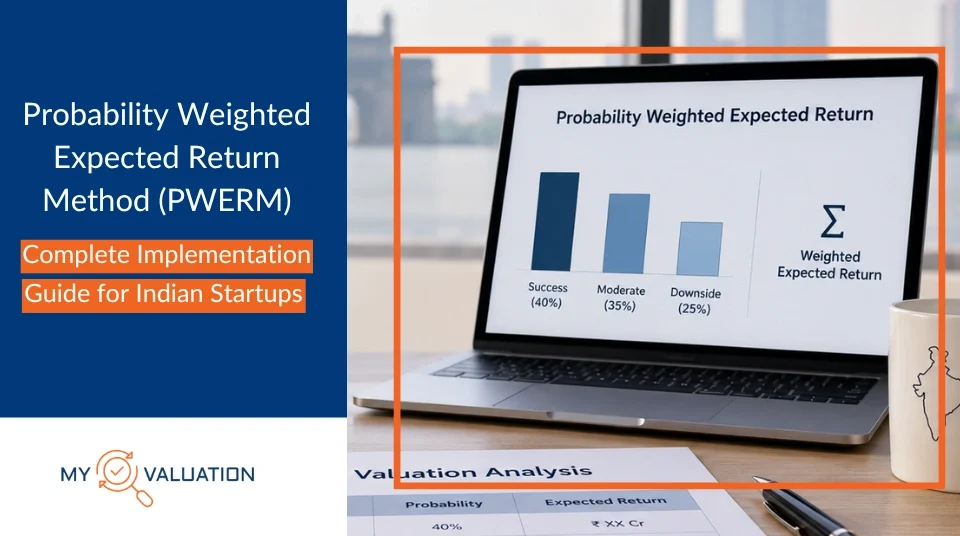 Probability Weighted Expected Return Method (PWERM)

Complete Implementation Guide for Indian Startups

MY VALUATION

Probability Weighted Expected Return

Success (40%)

Moderate (35%)

Downside (25%)

$\Sigma$

Weighted Expected Return

Valuation Analysis

| Probability | Expected Return |
|---|---|
| 40% | ₹ XX Cr |